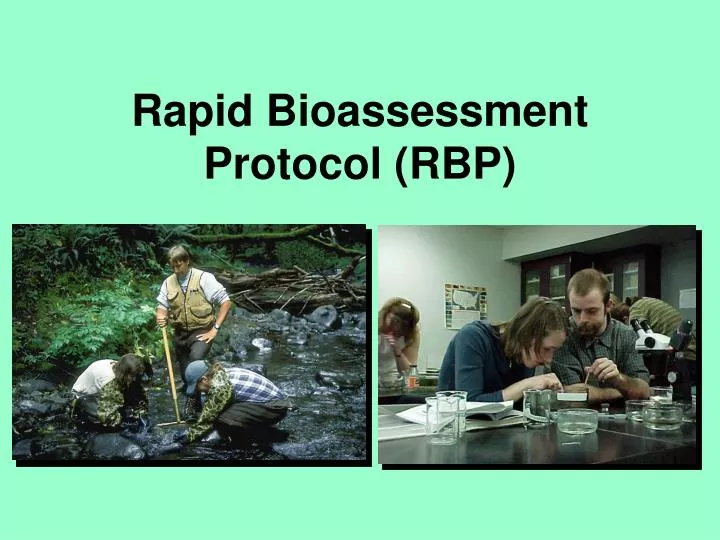 Rapid Bioassessment Protocol (RBP)